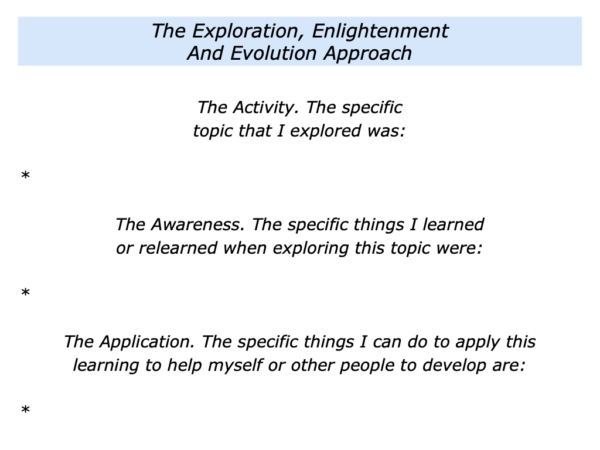 The Exploration, Enlightenment
And Evolution Approach

The Activity. The specific topic that I explored was:

*

The Awareness. The specific things I learned or relearned when exploring this topic were:

*

The Application. The specific things I can do to apply this learning to help myself or other people to develop are:

*